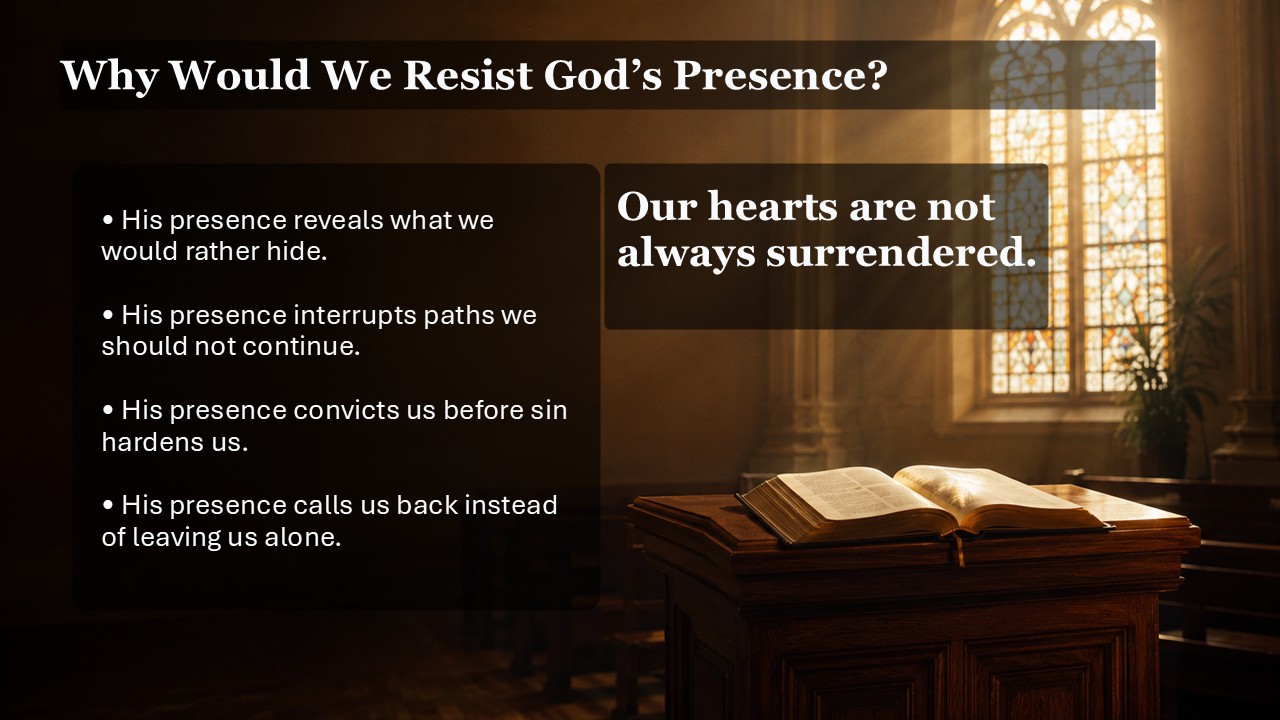 Why Would We Resist God's Presence?

• His presence reveals what we would rather hide.

• His presence interrupts paths we should not continue.

• His presence convicts us before sin hardens us.

• His presence calls us back instead of leaving us alone.

Our hearts are not always surrendered.